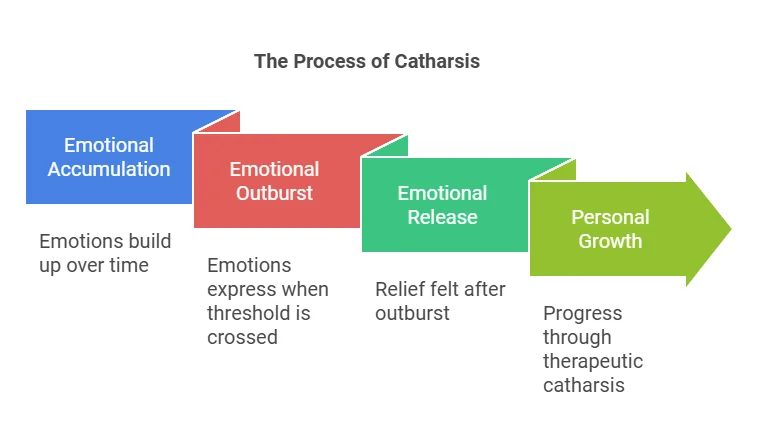 The Process of Catharsis

Emotional Accumulation

Emotions build up over time

Emotional Outburst

Emotions express when threshold is crossed

Emotional Release

Relief felt after outburst

Personal Growth

Progress through therapeutic catharsis